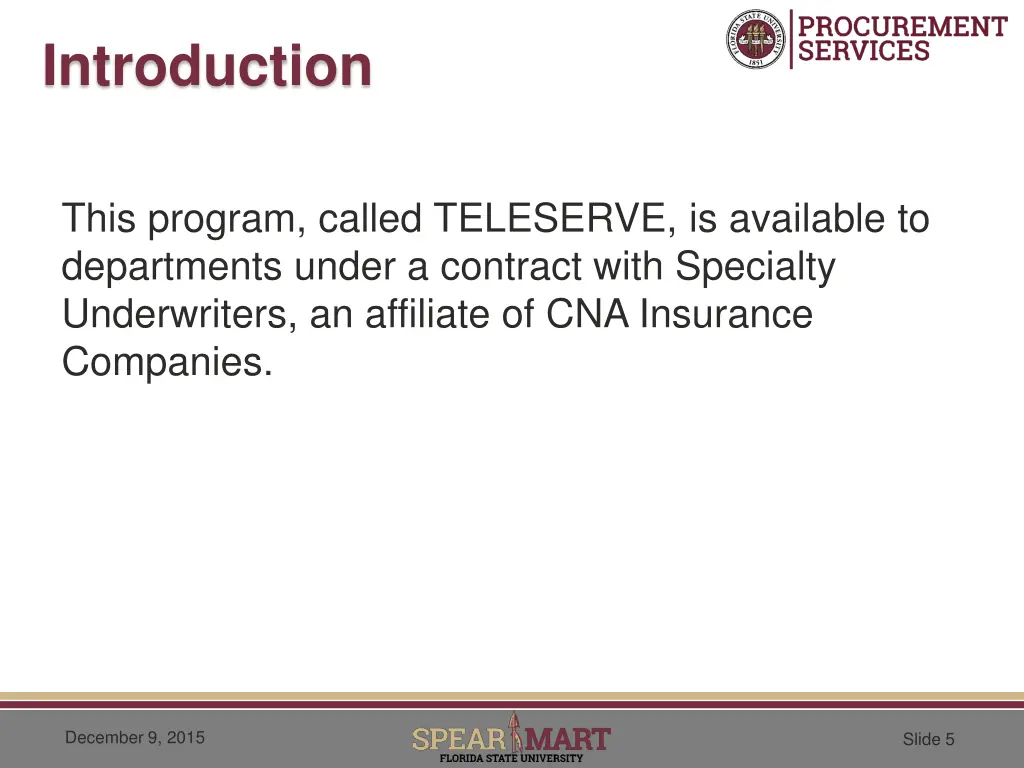 Introduction

FLORIDA STATE UNIVERSITY 1851

PROCUREMENT SERVICES

This program, called TELESERVE, is available to departments under a contract with Specialty Underwriters, an affiliate of CNA Insurance Companies.

December 9, 2015

SPEAR MART
FLORIDA STATE UNIVERSITY

Slide 5